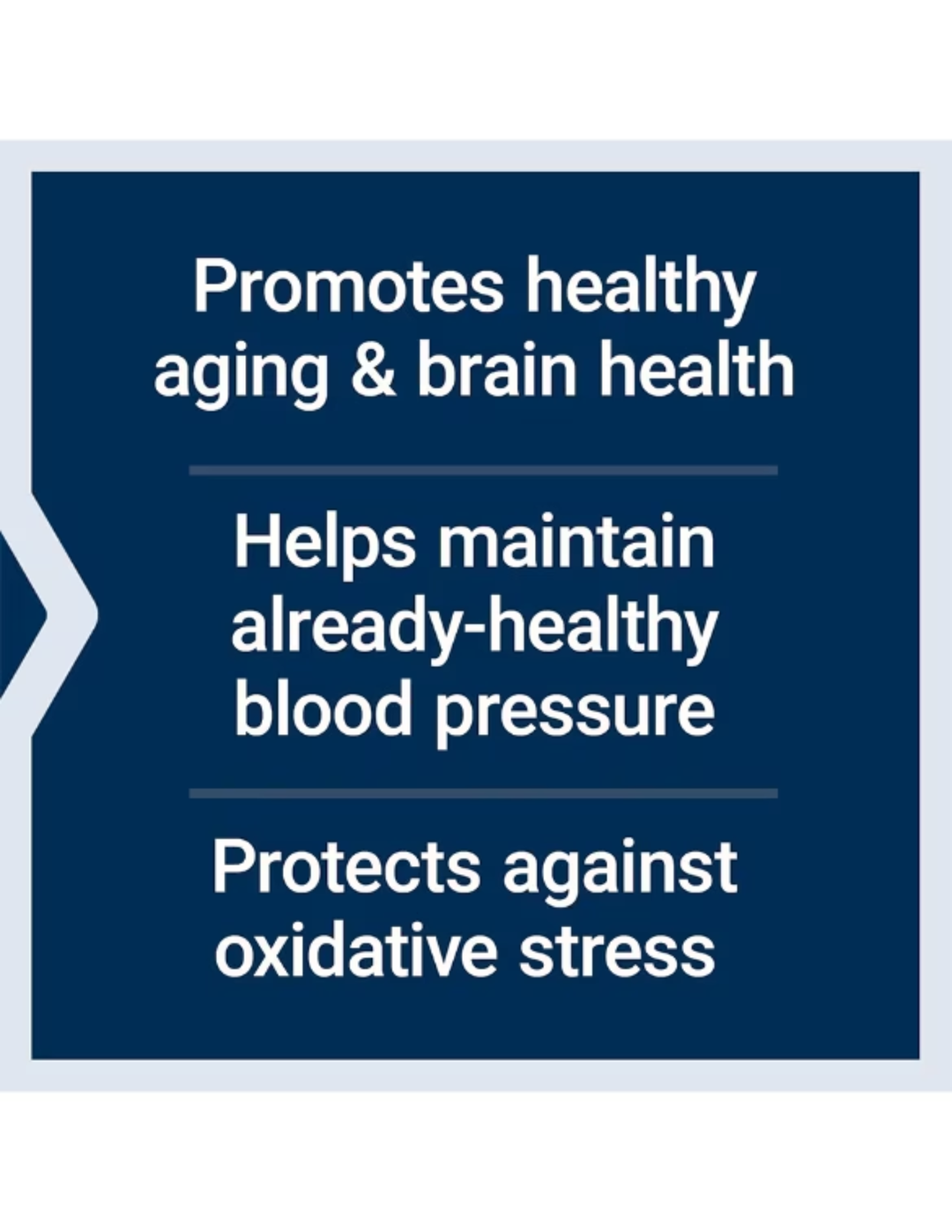 Promotes healthy aging & brain health

Helps maintain already-healthy blood pressure

Protects against oxidative stress